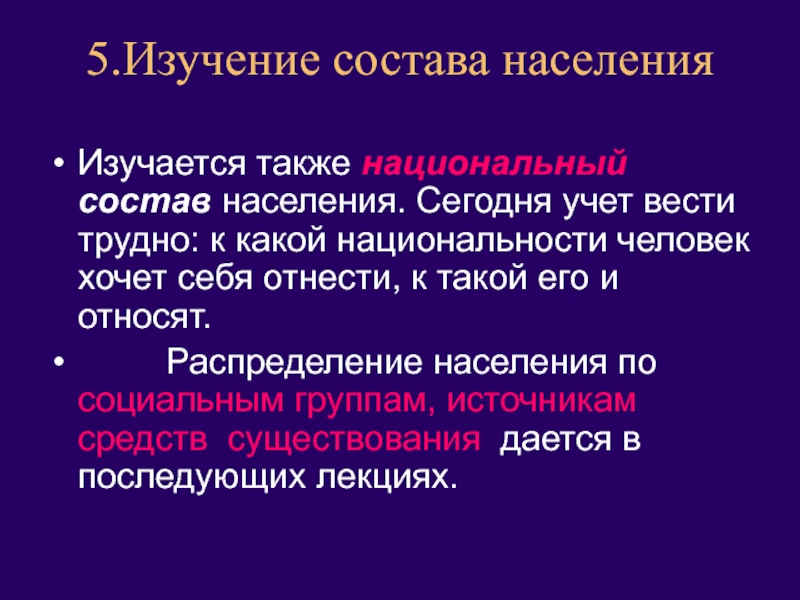 5.Изучение состава населения

• Изучается также национальный состав населения. Сегодня учет вести трудно: к какой национальности человек хочет себя отнести, к такой его и относят.

• Распределение населения по социальным группам, источникам средств существования дается в последующих лекциях.